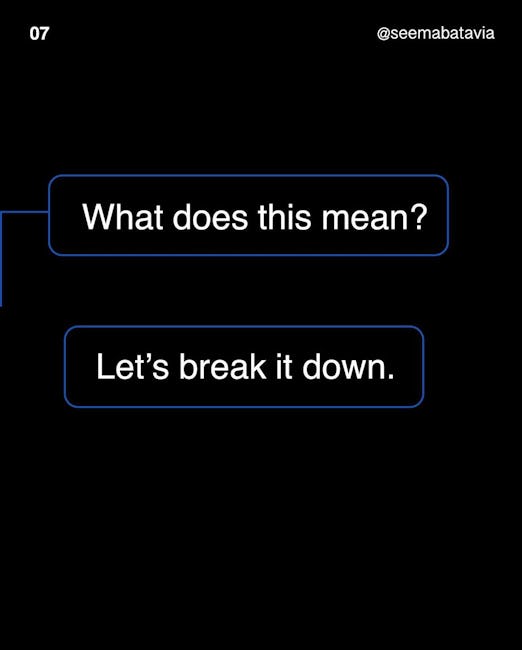 07

@seemabatavia

What does this mean?

Let’s break it down.